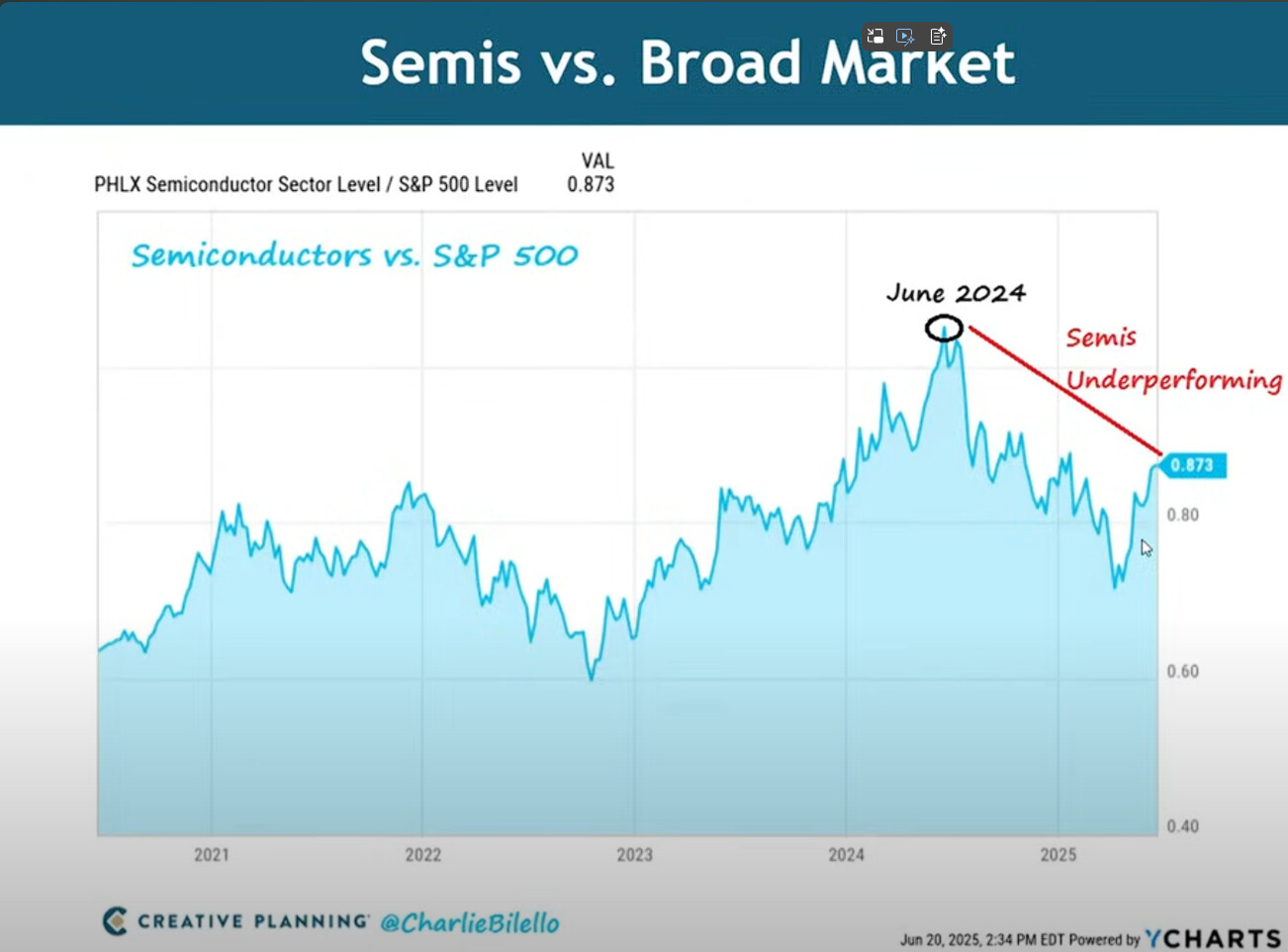 Semis vs. Broad Market

VAL
PHLX Semiconductor Sector Level / S&P 500 Level 0.873

Semiconductors vs. S&P 500

June 2024

Semis Underperforming

0.873
0.80
0.60
0.40

2021
2022
2023
2024
2025

CREATIVE PLANNING @CharlieBilello

Jun 20, 2025, 2:34 PM EDT Powered by YCHARTS